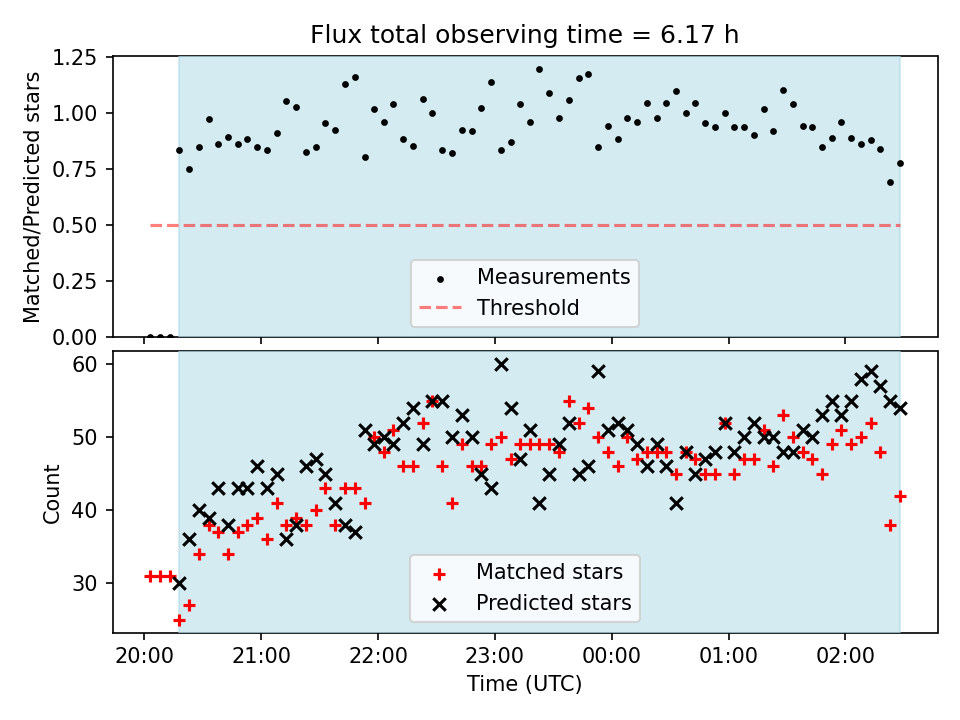 Flux total observing time = 6.17 h

Matched/Predicted stars

1.25
1.00
0.75
0.50
0.25
0.00

Measurements
Threshold

Count

60
50
40
30

Matched stars
Predicted stars

20:00
21:00
22:00
23:00
00:00
01:00
02:00

Time (UTC)